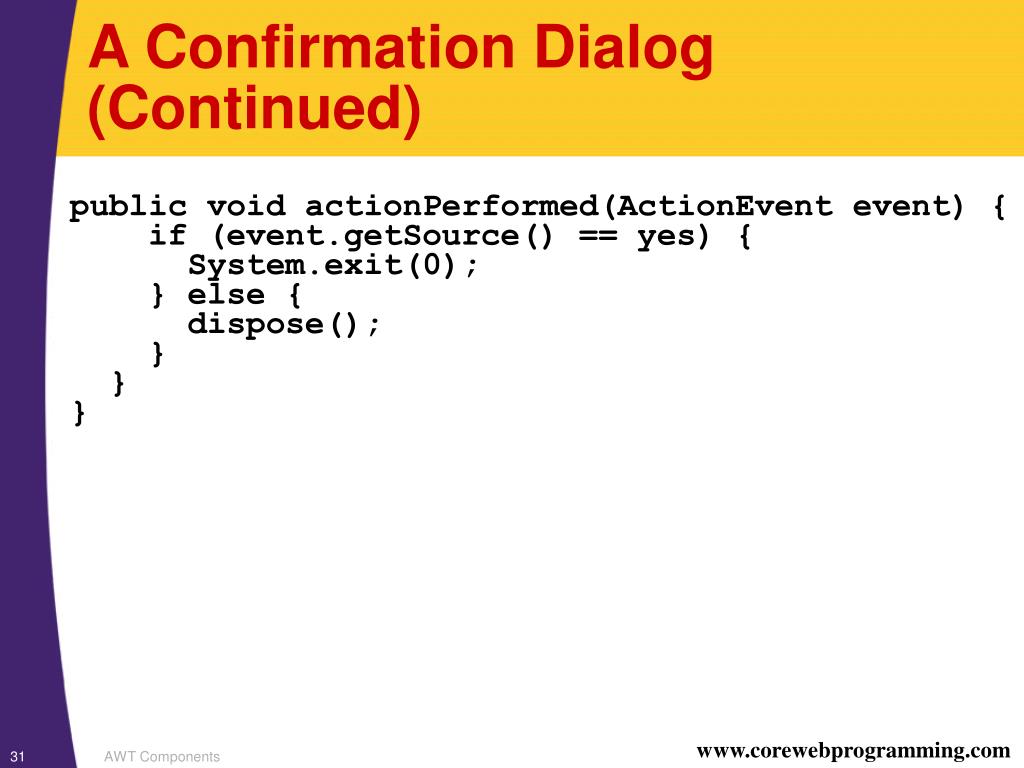 A Confirmation Dialog (Continued)

public void actionPerformed(ActionEvent event) {
    if (event.getSource() == yes) {
      System.exit(0);
    } else {
      dispose();
    }
  }
}

31 AWT Components www.corewebprogramming.com